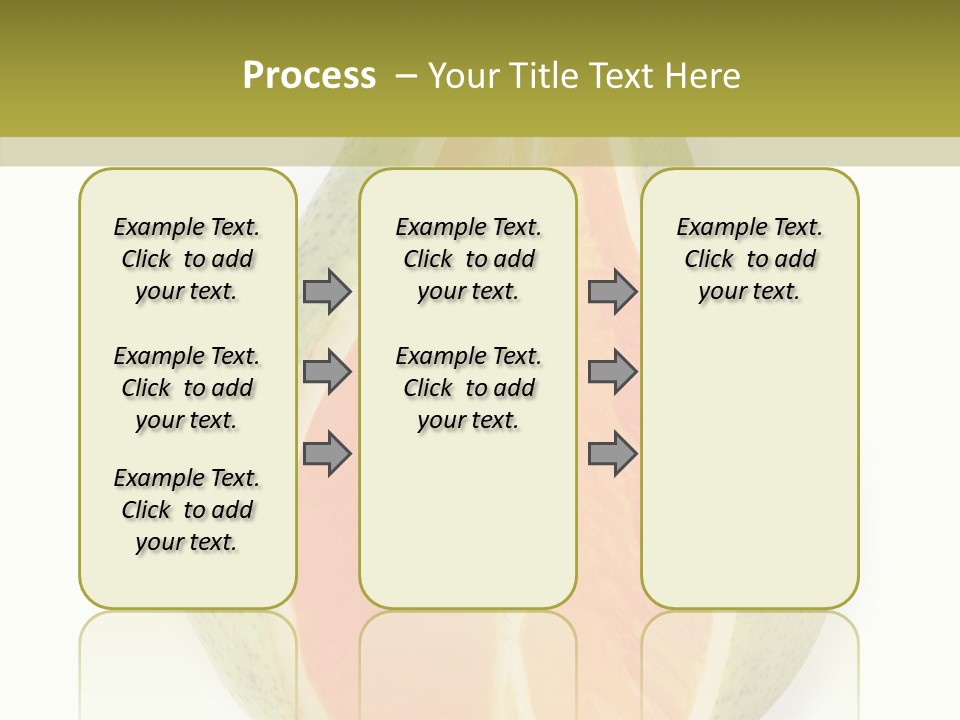 Process – Your Title Text Here

Example Text. Click to add your text.

Example Text. Click to add your text.

Example Text. Click to add your text.

Example Text. Click to add your text.

Example Text. Click to add your text.

Example Text. Click to add your text.